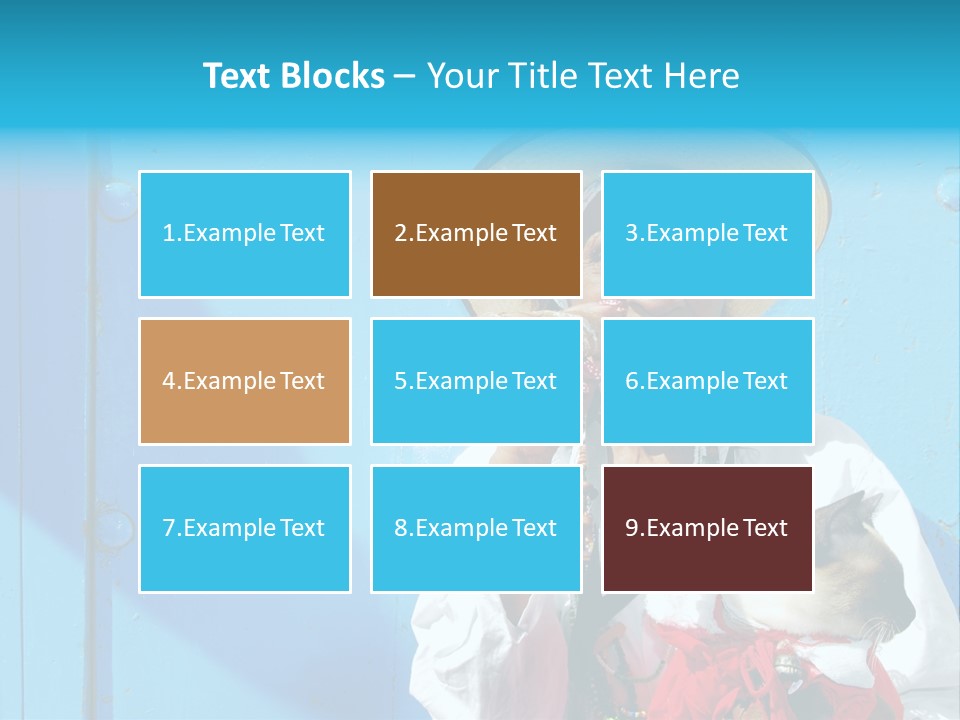 Text Blocks – Your Title Text Here

1.Example Text

2.Example Text

3.Example Text

4.Example Text

5.Example Text

6.Example Text

7.Example Text

8.Example Text

9.Example Text